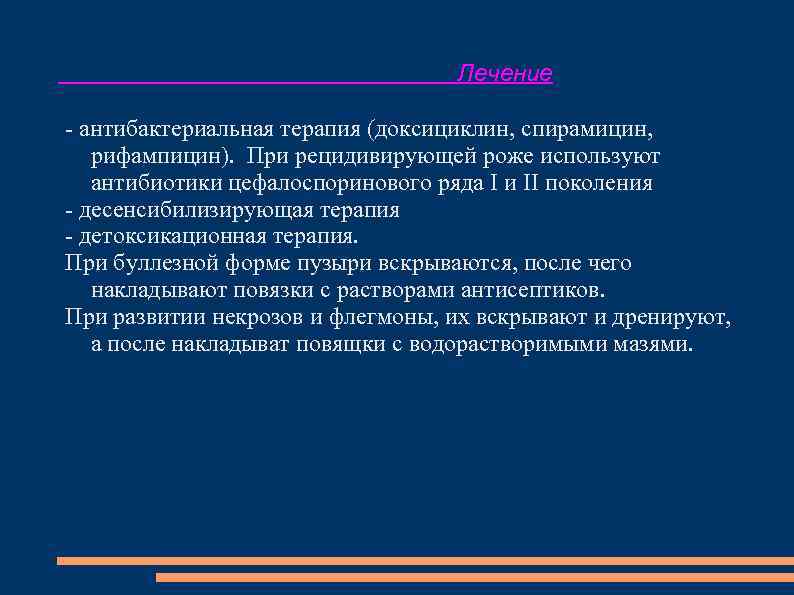 Лечение

- антибактериальная терапия (доксициклин, спирамицин, рифампицин). При рецидивирующей роже используют антибиотики цефалоспоринового ряда I и II поколения
- десенсибилизирующая терапия
- детоксикационная терапия.
При буллезной форме пузыри вскрываются, после чего накладывают повязки с растворами антисептиков.
При развитии некрозов и флегмоны, их вскрывают и дренируют, а после накладыват повящки с водорастворимыми мазями.